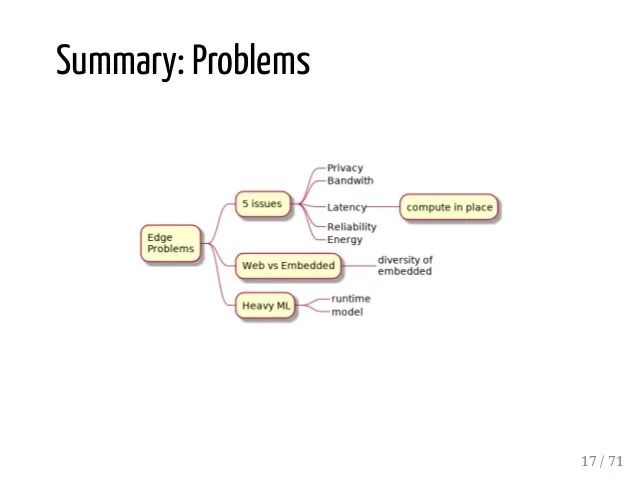 Summary: Problems

Edge Problems

5 issues

Privacy
Bandwith
Latency
compute in place
Reliability
Energy

Web vs Embedded

diversity of embedded

Heavy ML

runtime
model

17 / 71